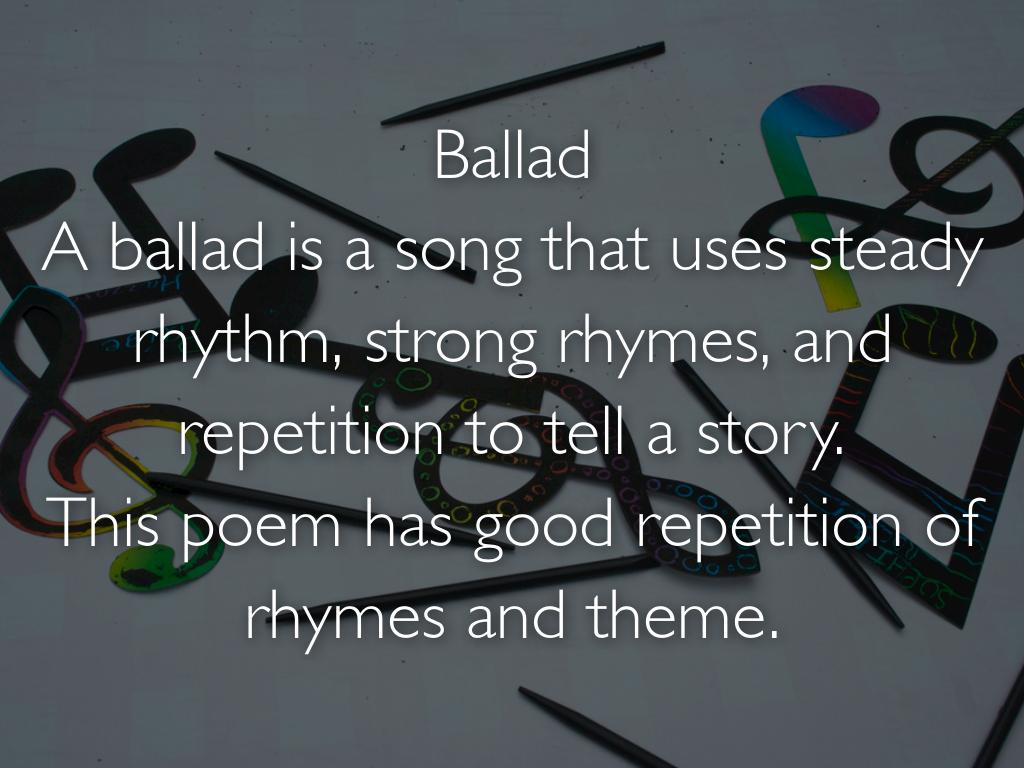 Ballad
A ballad is a song that uses steady rhythm, strong rhymes, and repetition to tell a story.
This poem has good repetition of rhymes and theme.